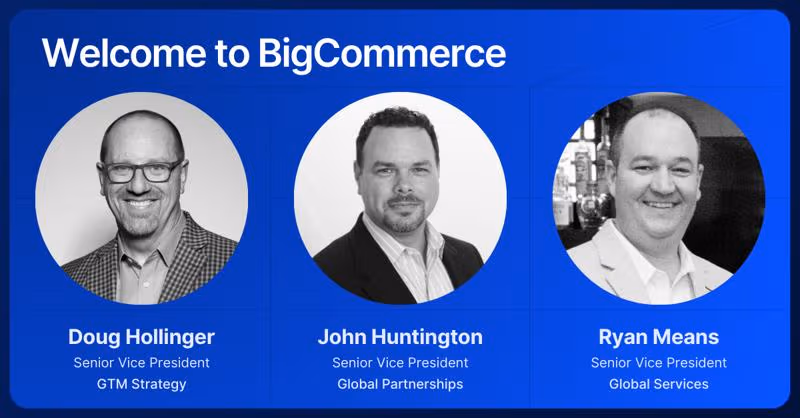 Welcome to BigCommerce

Doug Hollinger
Senior Vice President
GTM Strategy

John Huntington
Senior Vice President
Global Partnerships

Ryan Means
Senior Vice President
Global Services